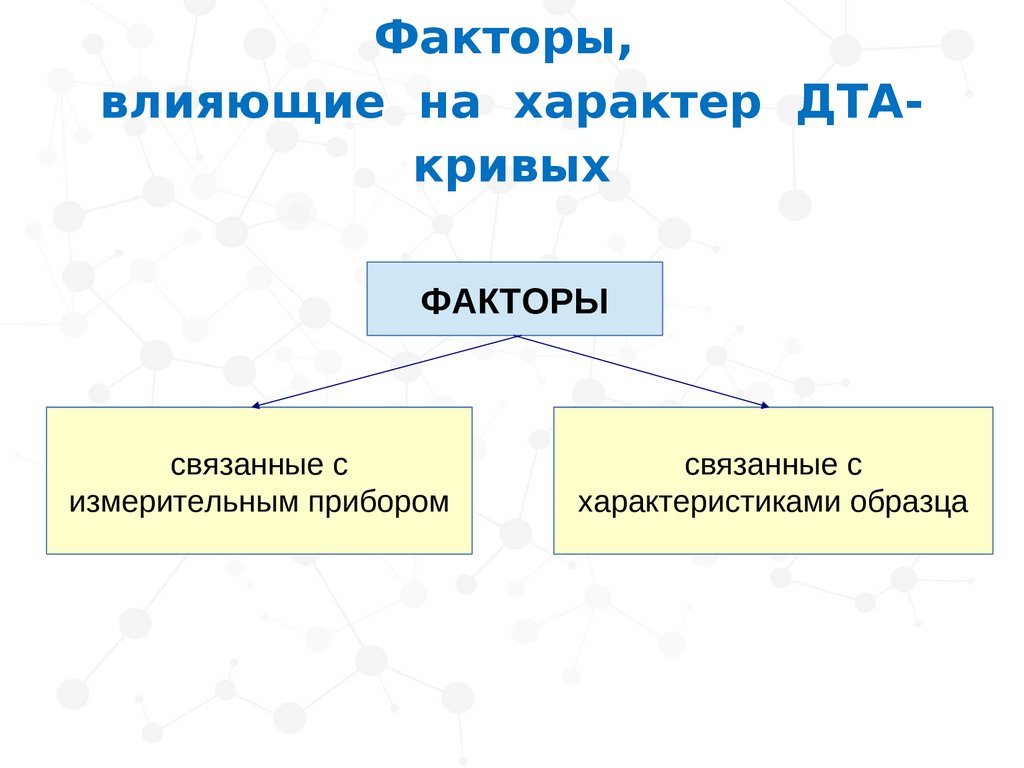 Факторы,
влияющие на характер ДТА-кривых

ФАКТОРЫ

связанные с измерительным прибором

связанные с характеристиками образца